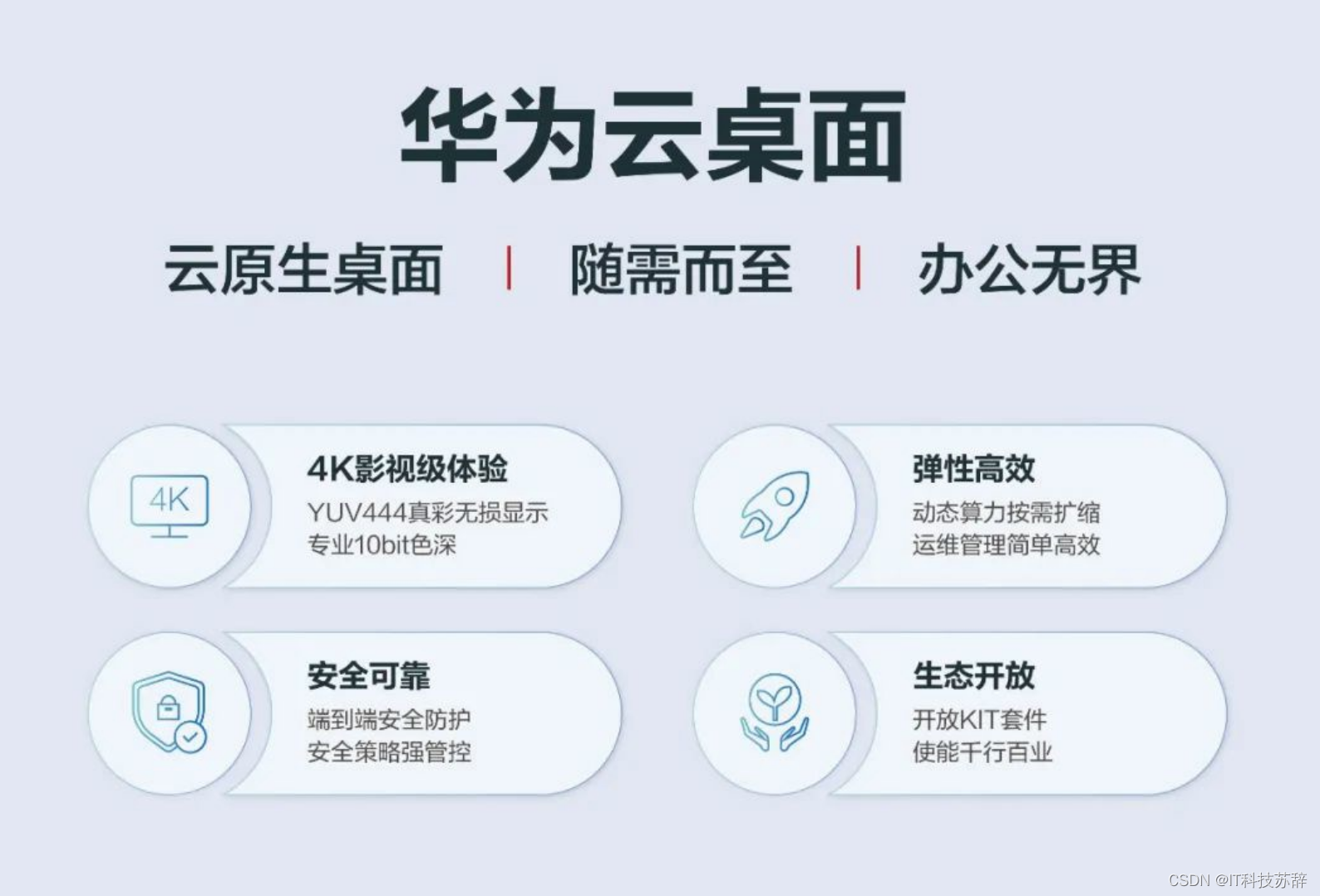 华为云桌面

云原生桌面 | 随需而至 | 办公无界

4K

4K影视级体验
YUV444真彩无损显示
专业10bit色深

弹性高效
动态算力按需扩缩
运维管理简单高效

安全可靠
端到端安全防护
安全策略强管控

生态开放
开放KIT套件
使能千行百业

CSDN @IT科技苏辞